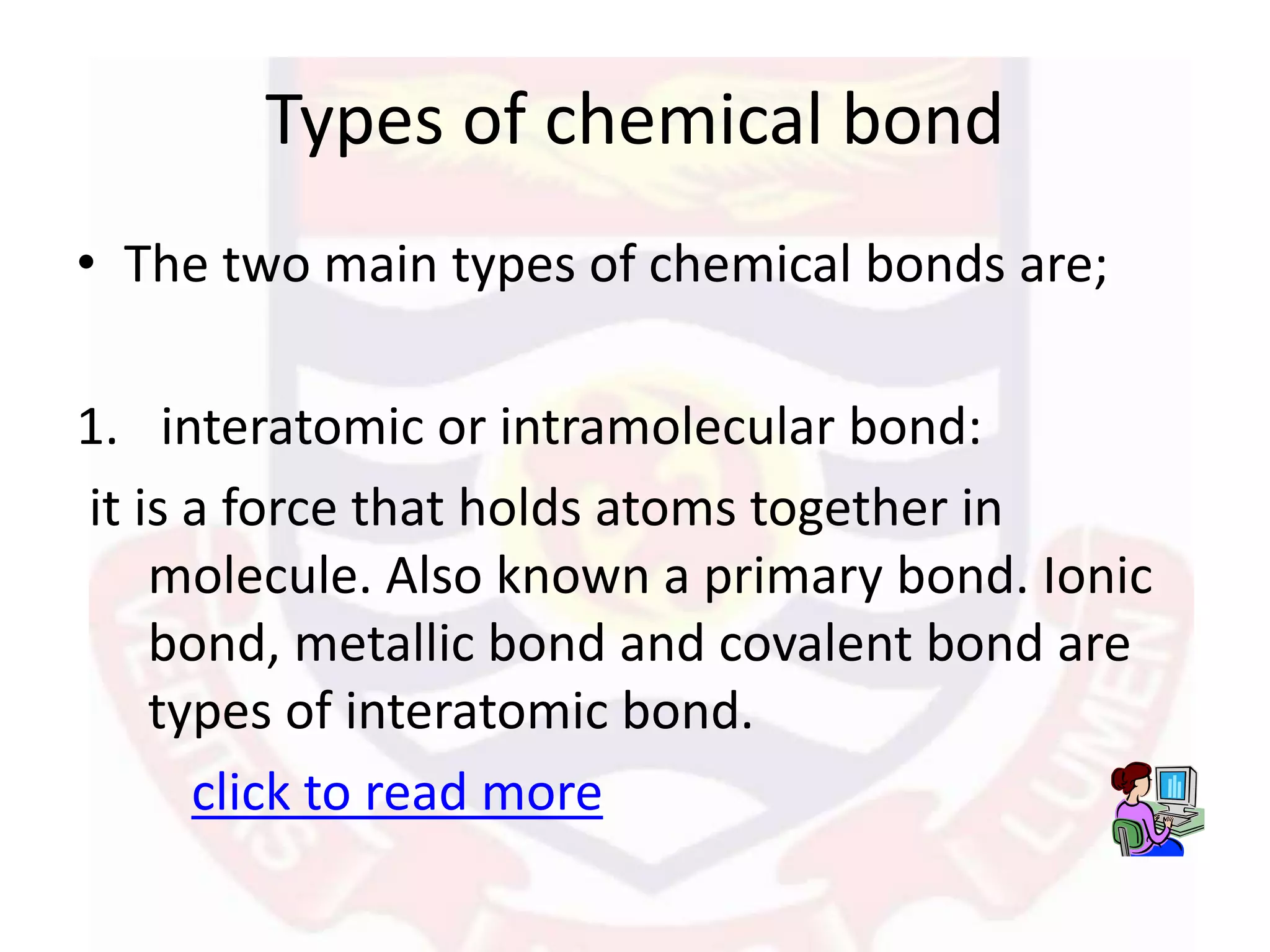 Types of chemical bond

• The two main types of chemical bonds are;

1. interatomic or intramolecular bond:

it is a force that holds atoms together in molecule. Also known a primary bond. Ionic bond, metallic bond and covalent bond are types of interatomic bond.

click to read more